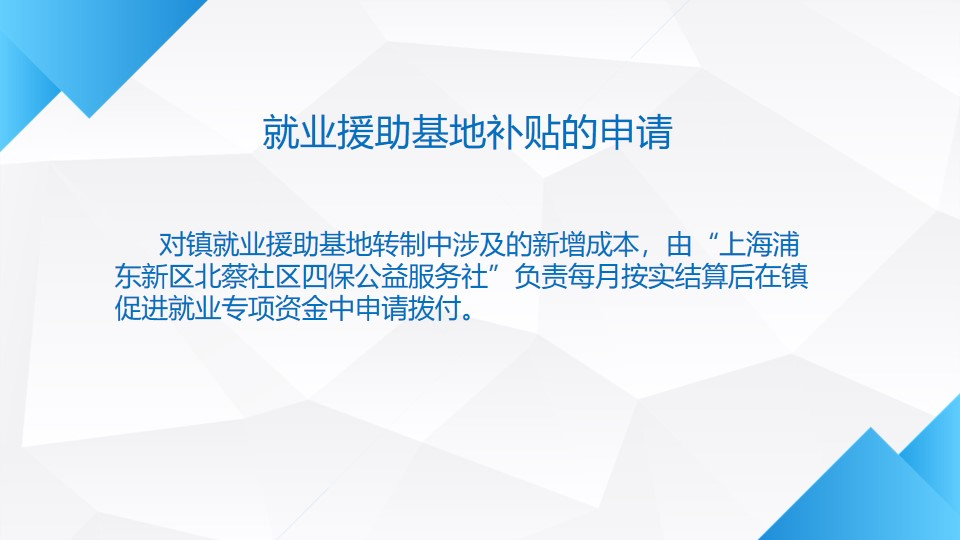 就业援助基地补贴的申请

对镇就业援助基地转制中涉及的新增成本，由“上海浦东新区北蔡社区四保公益服务社”负责每月按实结算后在镇促进就业专项资金中申请拨付。